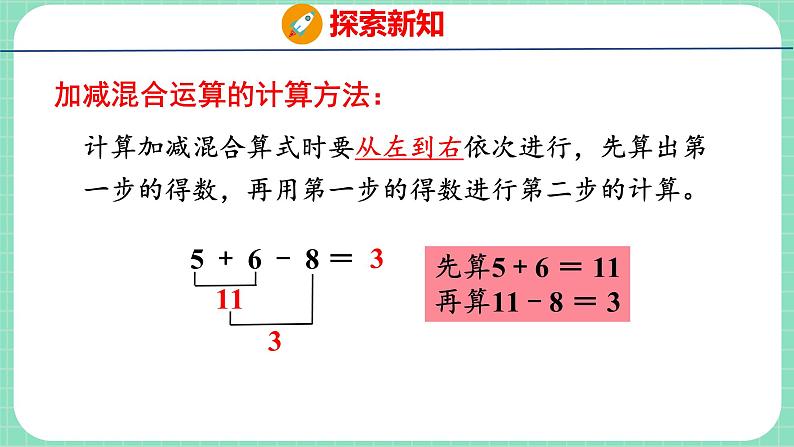 探索新知

加减混合运算的计算方法：

计算加减混合算式时要从左到右依次进行，先算出第一步的得数，再用第一步的得数进行第二步的计算。

$5 + 6 - 8 = 3$

11

3

先算$5 + 6 = 11$
再算$11 - 8 = 3$